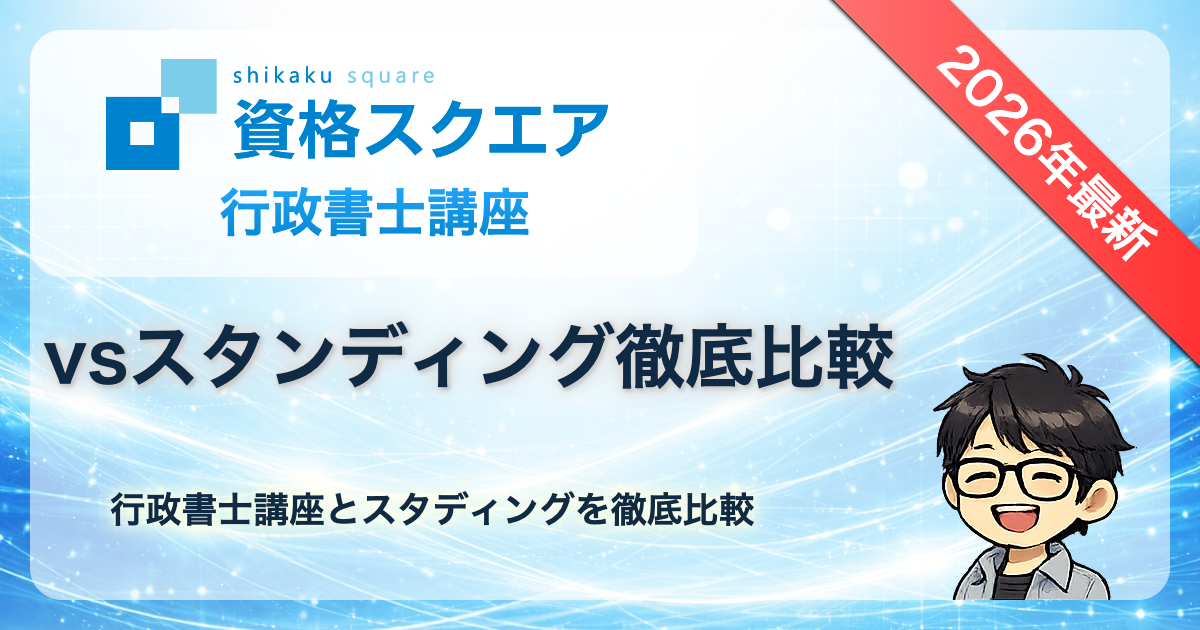 shikaku square
資格スクエア
行政書士講座

2026年最新

vsスタンディング徹底比較

行政書士講座とスタディングを徹底比較